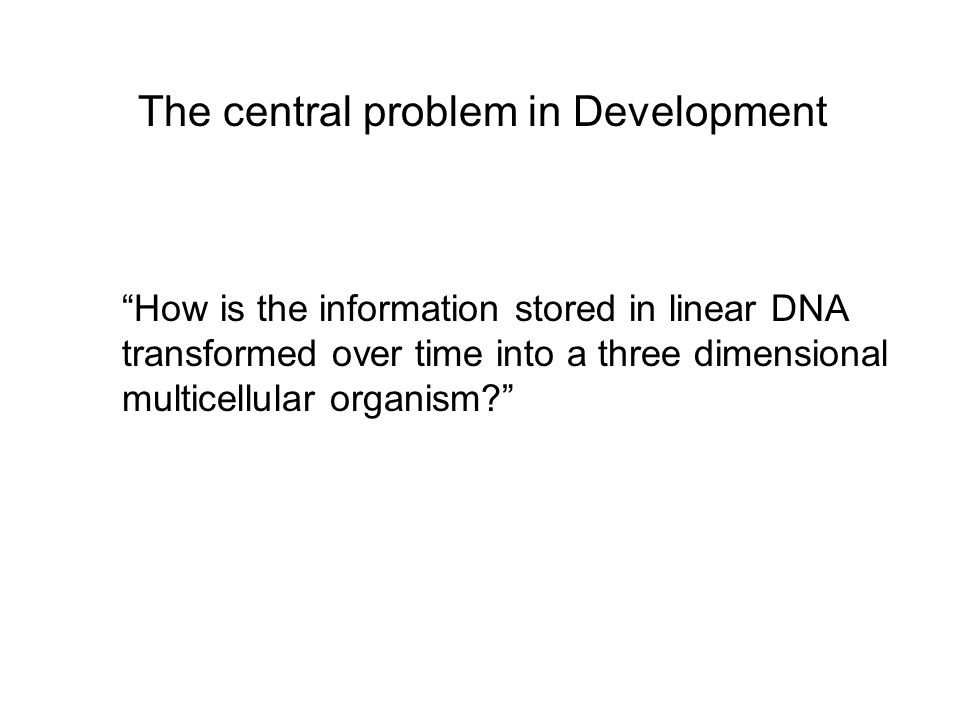 The central problem in Development

“How is the information stored in linear DNA transformed over time into a three dimensional multicellular organism?”